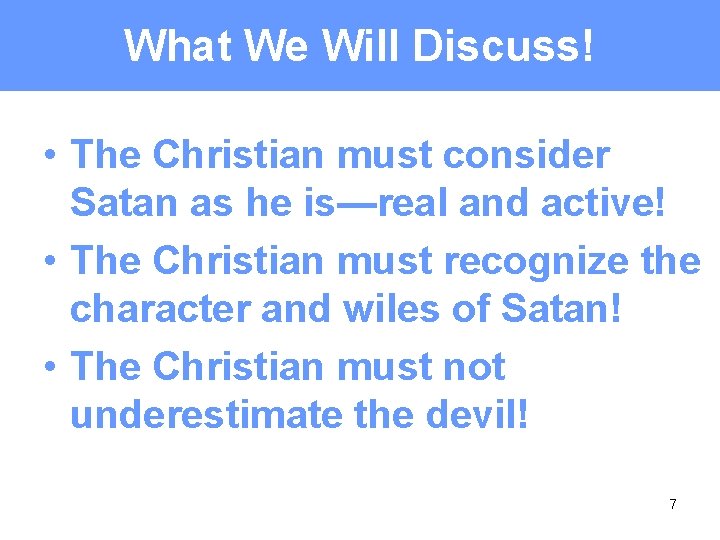 What We Will Discuss!

• The Christian must consider Satan as he is—real and active!
• The Christian must recognize the character and wiles of Satan!
• The Christian must not underestimate the devil!

7